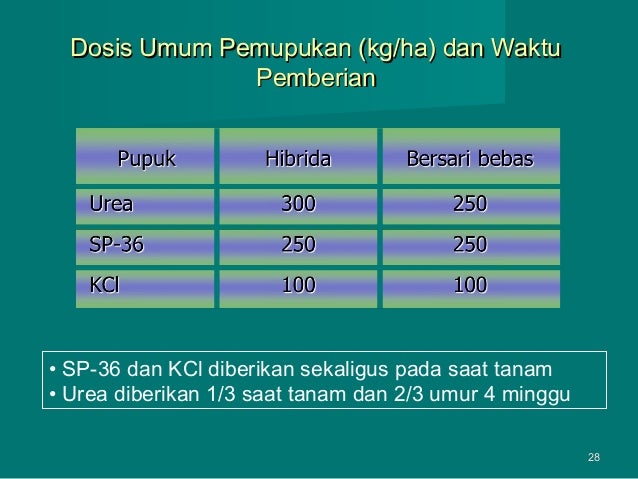 Dosis Umum Pemupukan (kg/ha) dan Waktu Pemberian

| Pupuk | Hibrida | Bersari bebas |
|---|---|---|
| Urea | 300 | 250 |
| SP-36 | 250 | 250 |
| KCl | 100 | 100 |

• SP-36 dan KCl diberikan sekaligus pada saat tanam
• Urea diberikan 1/3 saat tanam dan 2/3 umur 4 minggu

28